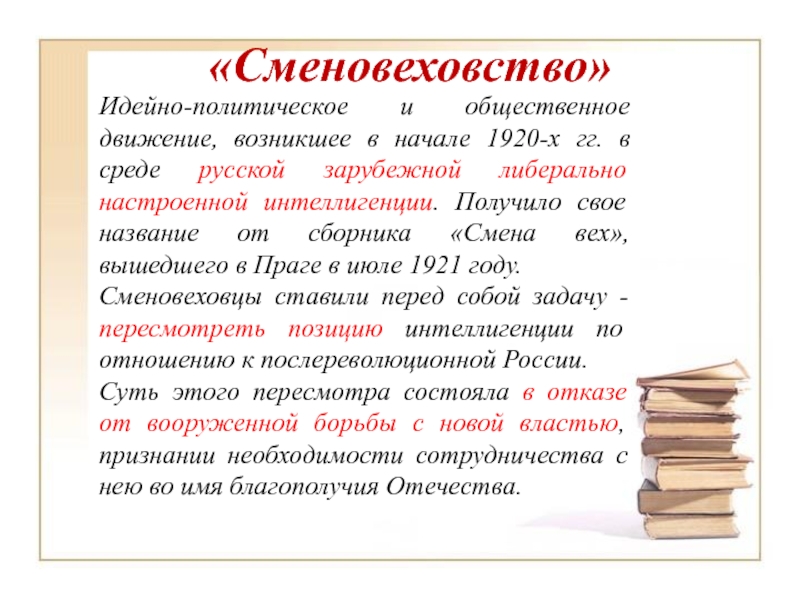 «Сменовеховство»

Идейно-политическое и общественное движение, возникшее в начале 1920-х гг. в среде русской зарубежной либерально настроенной интеллигенции. Получило свое название от сборника «Смена вех», вышедшего в Праге в июле 1921 году.

Сменовеховцы ставили перед собой задачу - пересмотреть позицию интеллигенции по отношению к послереволюционной России.

Суть этого пересмотра состояла в отказе от вооруженной борьбы с новой властью, признании необходимости сотрудничества с нею во имя благополучия Отечества.